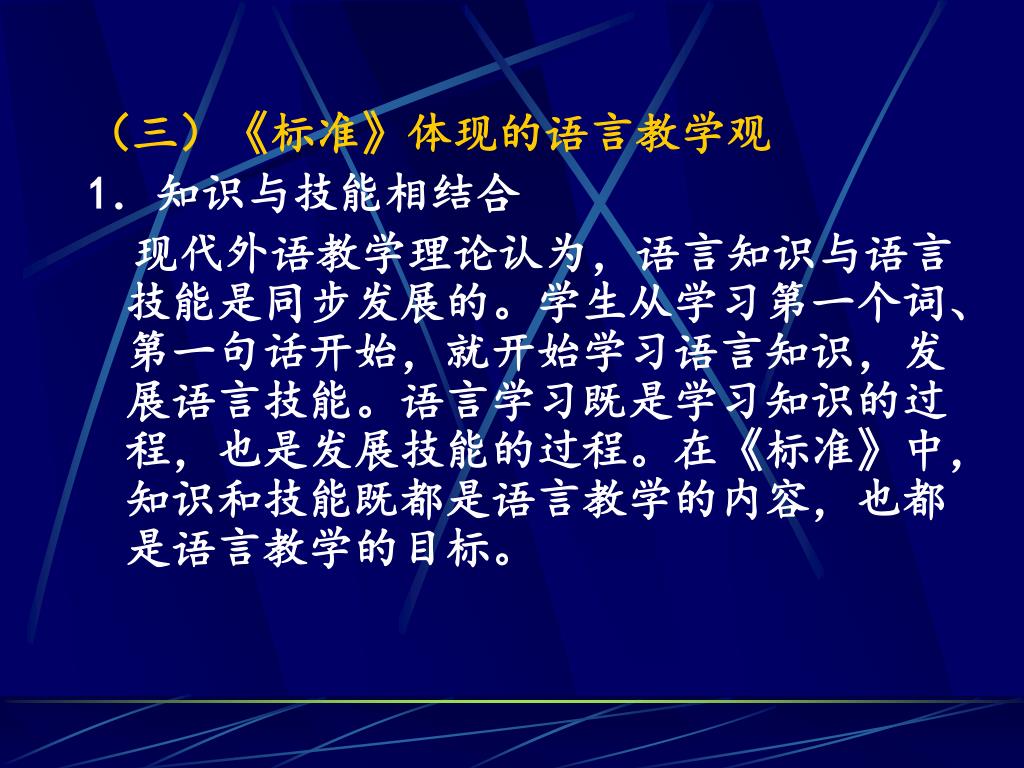 （三）《标准》体现的语言教学观

1. 知识与技能相结合

现代外语教学理论认为，语言知识与语言技能是同步发展的。学生从学习第一个词、第一句话开始，就开始学习语言知识，发展语言技能。语言学习既是学习知识的过程，也是发展技能的过程。在《标准》中，知识和技能既都是语言教学的内容，也都是语言教学的目标。